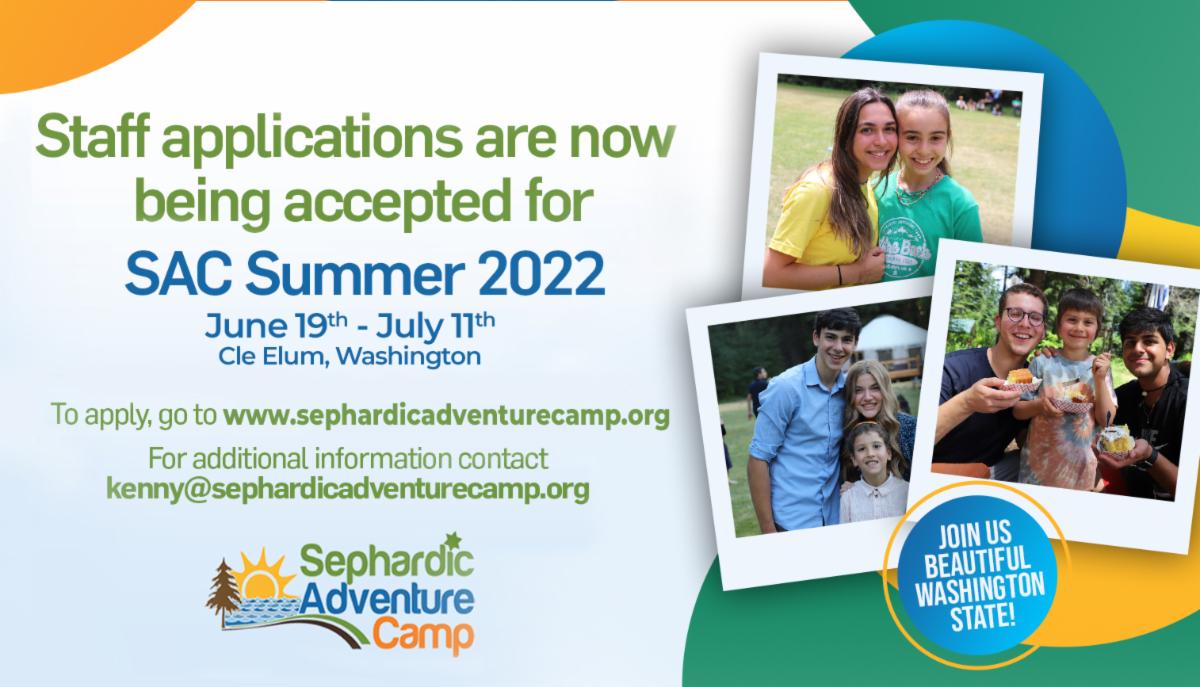 Staff applications are now being accepted for

SAC Summer 2022

June 19th - July 11th
Cle Elum, Washington

To apply, go to www.sephardicadventurecamp.org

For additional information contact kenny@sephardicadventurecamp.org

Sephardic Adventure Camp

JOIN US BEAUTIFUL WASHINGTON STATE!